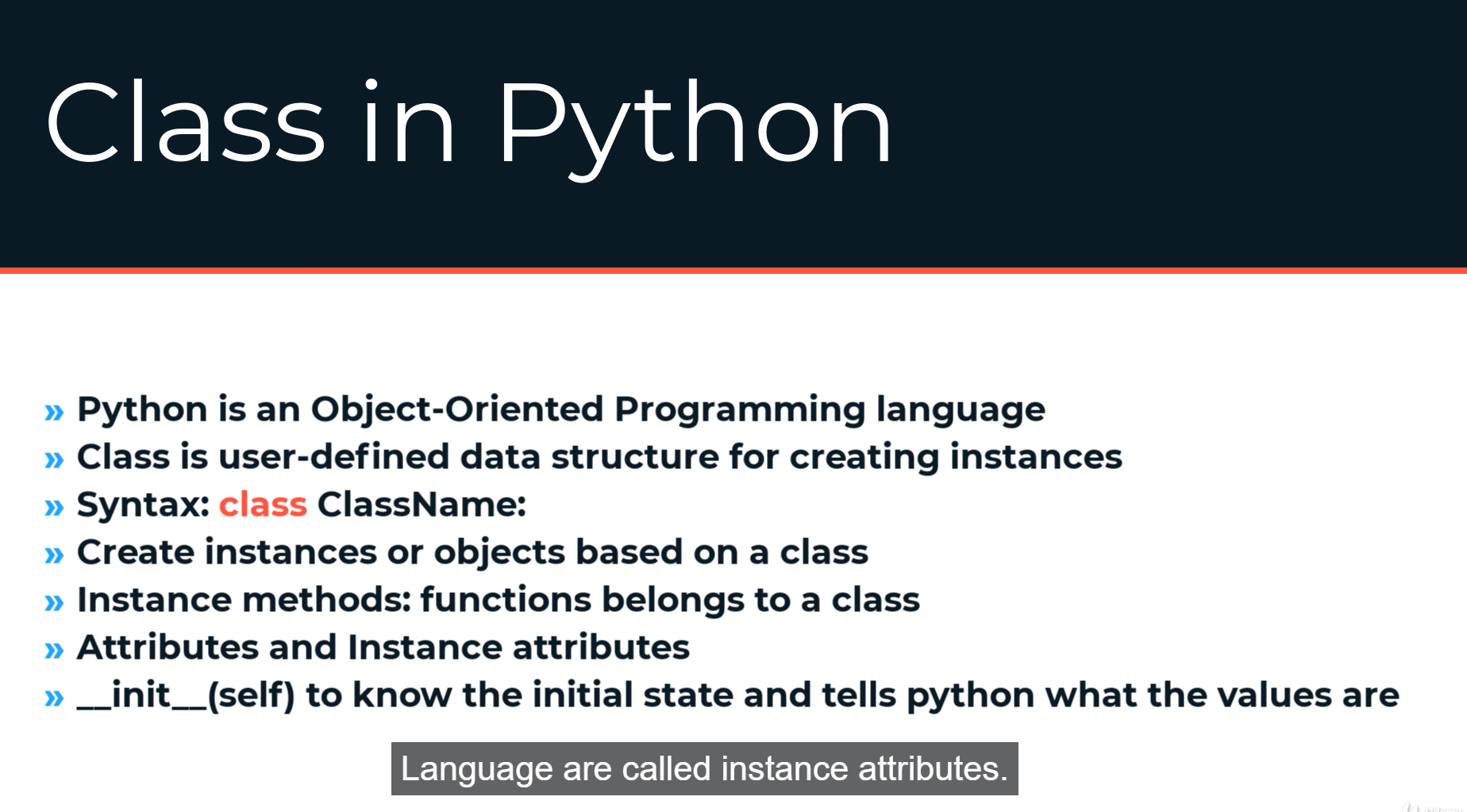 Class in Python

» Python is an Object-Oriented Programming language
» Class is user-defined data structure for creating instances
» Syntax: class ClassName:
» Create instances or objects based on a class
» Instance methods: functions belongs to a class
» Attributes and Instance attributes
» \_\_init\_\_(self) to know the initial state and tells python what the values are

Language are called instance attributes.